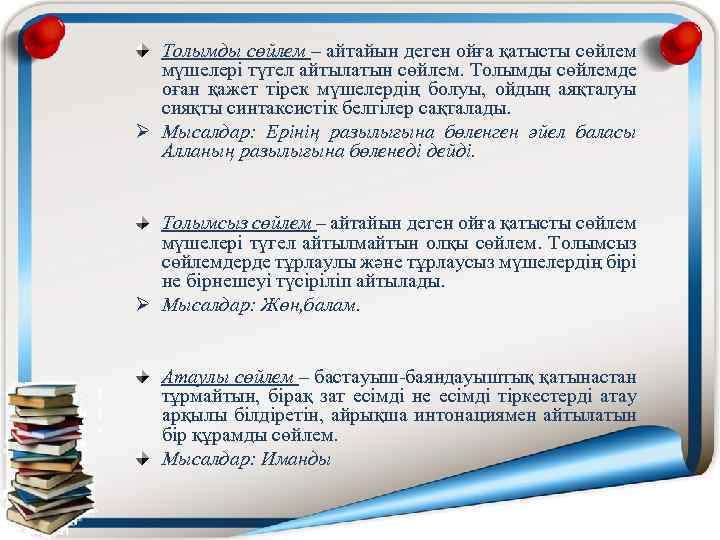 Толымды сөйлем – айтайын деген ойға қатысты сөйлем мүшелері түгел айтылатын сөйлем. Толымды сөйлемде оған қажет тірек мүшелердің болуы, ойдың аяқталуы сияқты синтаксистік белгілер сақталады.

Мысалдар: Ерінің разылығына бөленген әйел баласы Алланың разылығына бөленеді дейді.

Толымсыз сөйлем – айтайын деген ойға қатысты сөйлем мүшелері түгел айтылмайтын олқы сөйлем. Толымсыз сөйлемдерде тұрлаулы және тұрлаусыз мүшелердің бірі не бірнешеуі түсіріліп айтылады.

Мысалдар: Жөн,балам.

Атаулы сөйлем – бастауыш-баяндауыштық қатынастан тұрмайтын, бірақ зат есімді не есімді тіркестерді атау арқылы білдіретін, айрықша интонациямен айтылатын бір құрамды сөйлем.

Мысалдар: Иманды